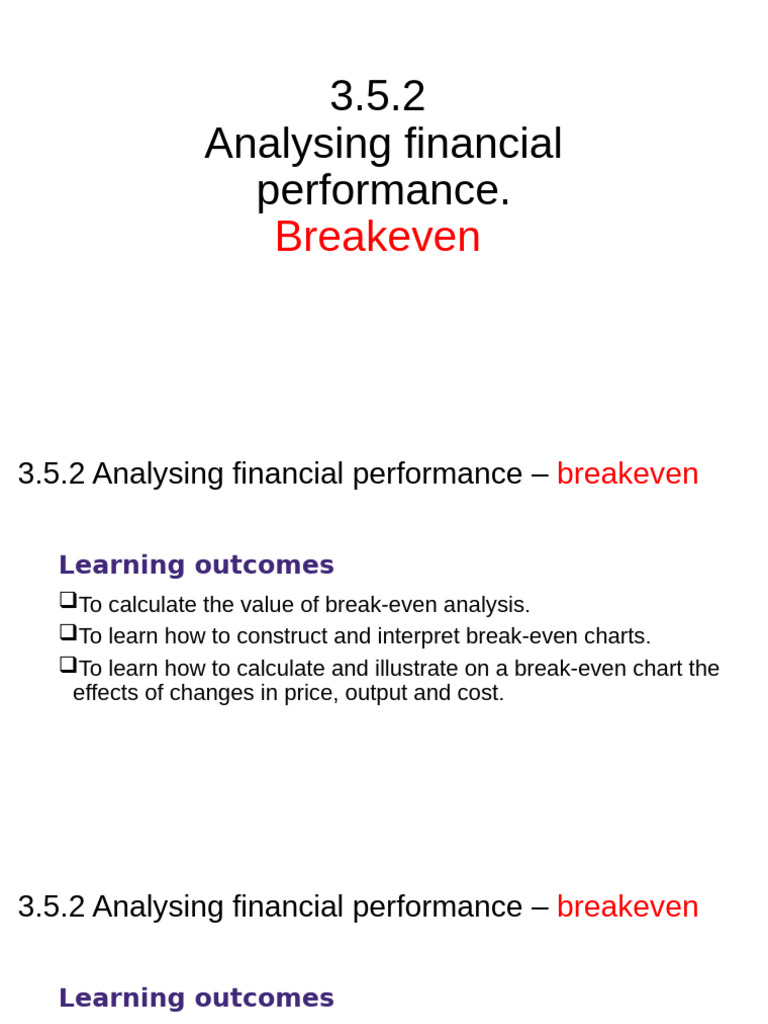 3.5.2
Analysing financial performance.
Breakeven

3.5.2 Analysing financial performance – breakeven

Learning outcomes

❑To calculate the value of break-even analysis.
❑To learn how to construct and interpret break-even charts.
❑To learn how to calculate and illustrate on a break-even chart the effects of changes in price, output and cost.

3.5.2 Analysing financial performance – breakeven

Learning outcomes